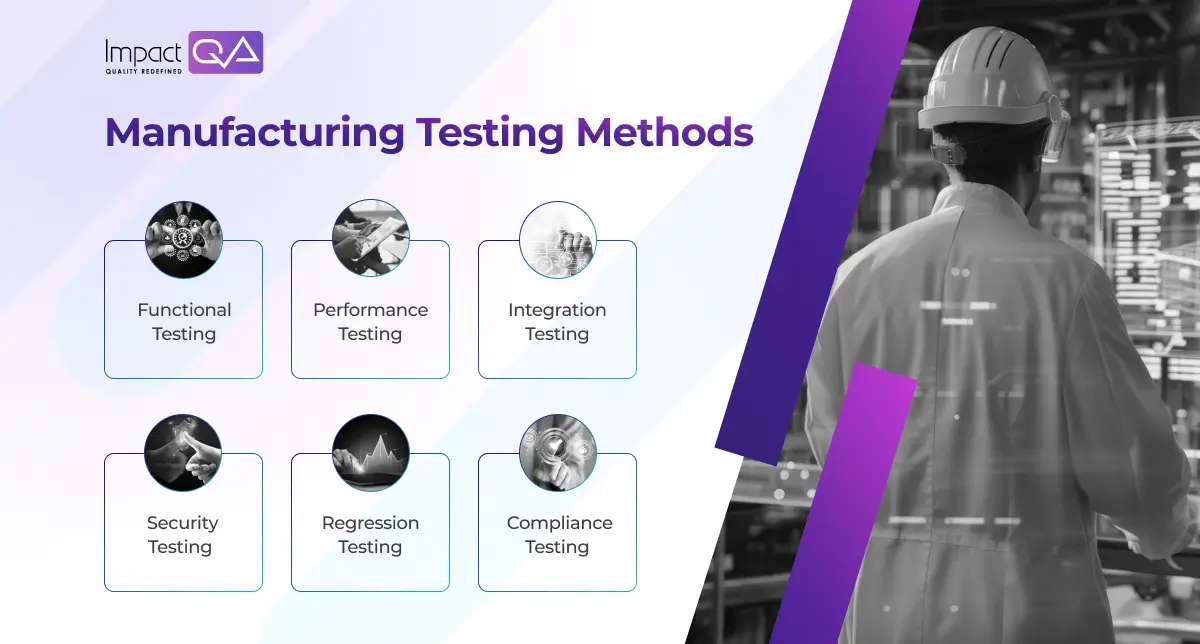 Impact QA
QUALITY REDEFINED

Manufacturing Testing Methods

Functional Testing

Performance Testing

Integration Testing

Security Testing

Regression Testing

Compliance Testing